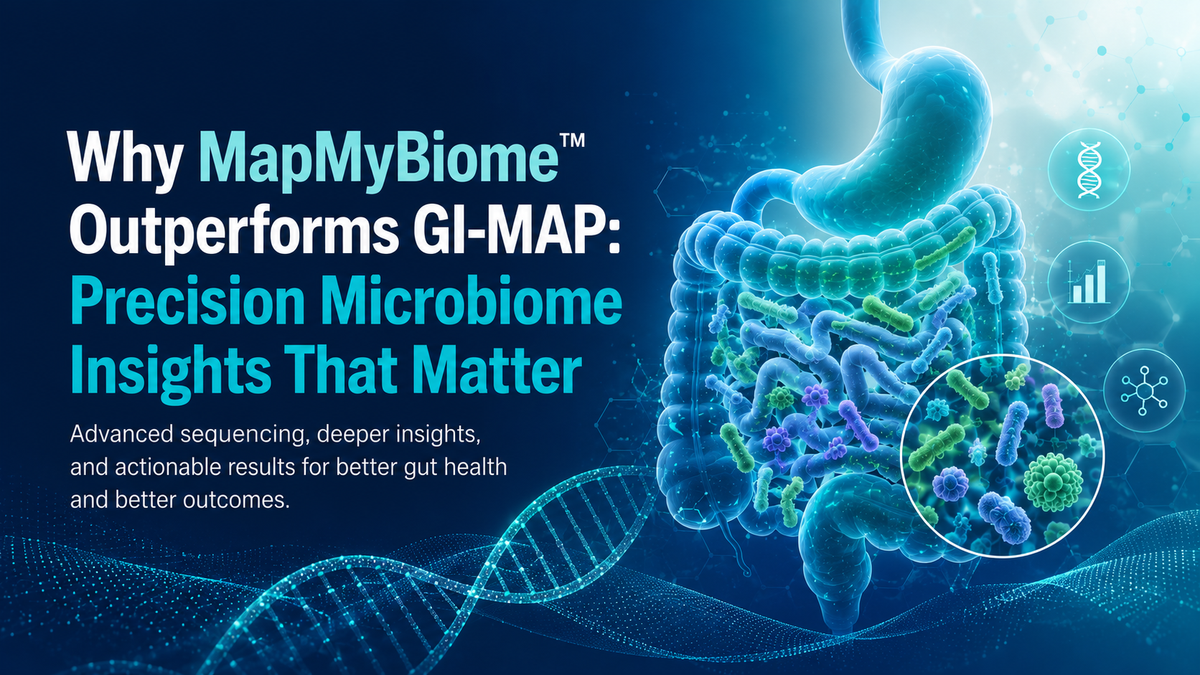 Why MapMyBiome™ Outperforms GI-MAP: Precision Microbiome Insights That Matter

Advanced sequencing, deeper insights, and actionable results for better gut health and better outcomes.